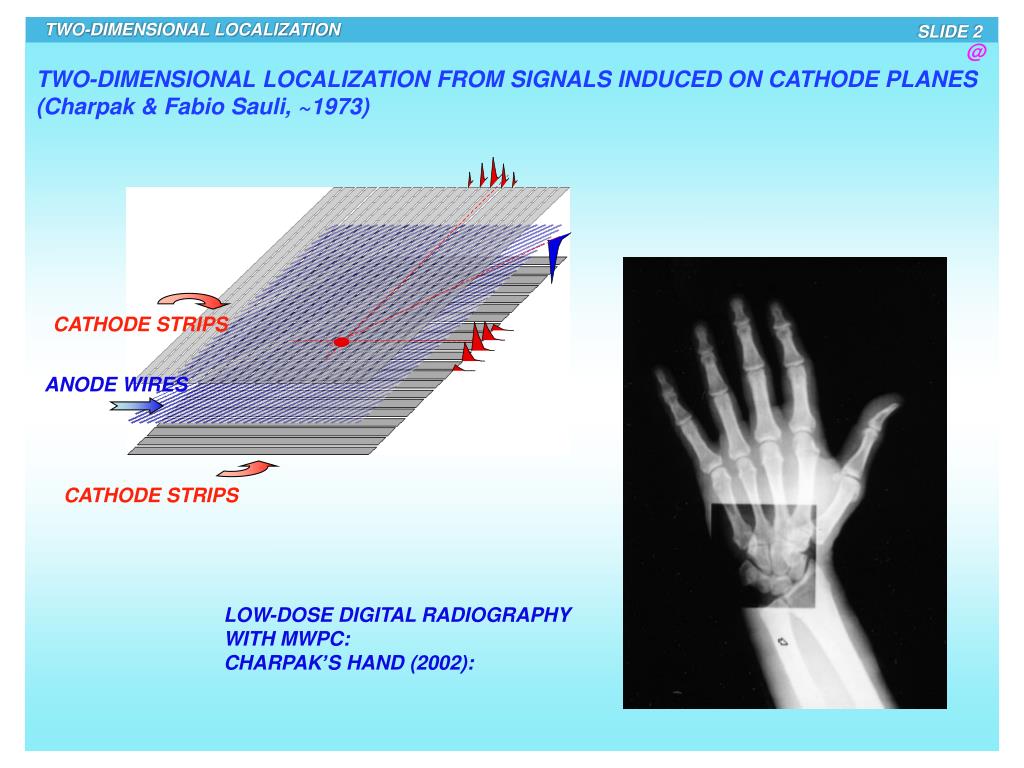 TWO-DIMENSIONAL LOCALIZATION

SLIDE 2

@

TWO-DIMENSIONAL LOCALIZATION FROM SIGNALS INDUCED ON CATHODE PLANES (Charpak & Fabio Sauli, ~1973)

CATHODE STRIPS

ANODE WIRES

CATHODE STRIPS

LOW-DOSE DIGITAL RADIOGRAPHY WITH MWPC:
CHARPAK'S HAND (2002):